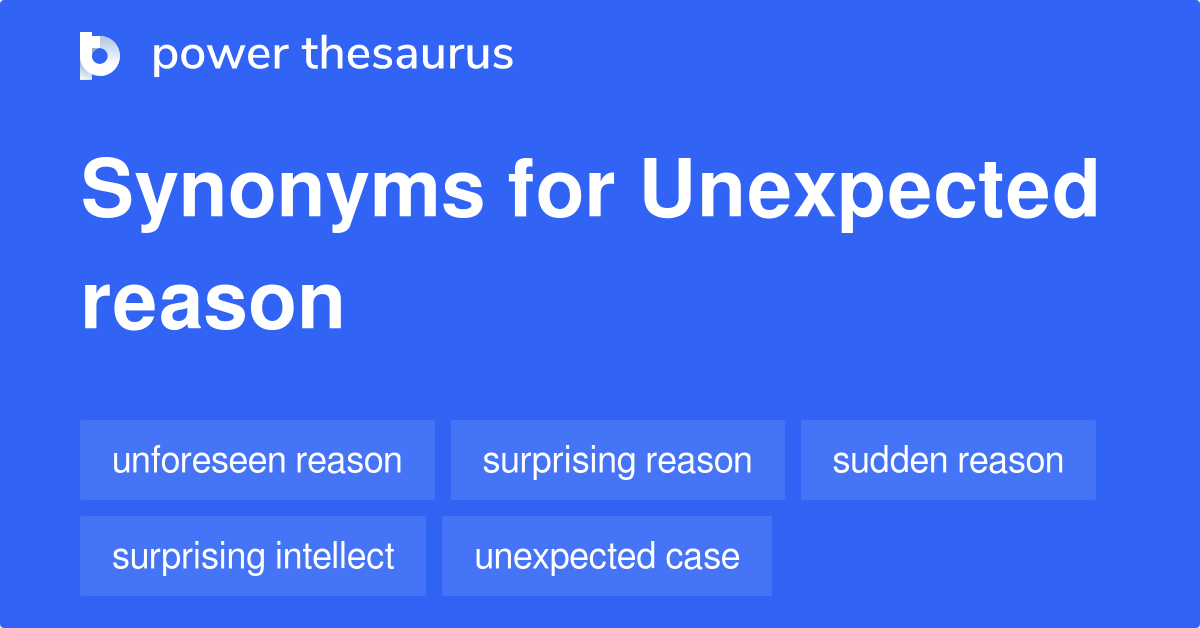 power thesaurus

Synonyms for Unexpected reason

unforeseen reason
surprising reason
sudden reason
surprising intellect
unexpected case